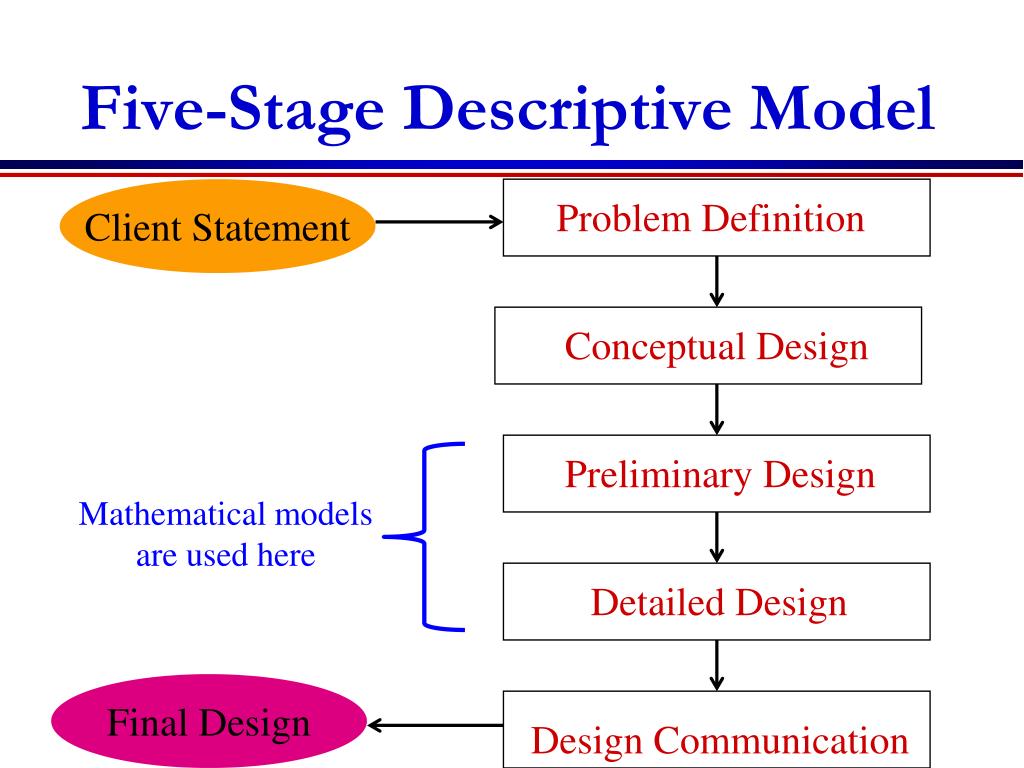 Five-Stage Descriptive Model

Client Statement

Problem Definition

Conceptual Design

Mathematical models are used here

Preliminary Design

Detailed Design

Final Design

Design Communication